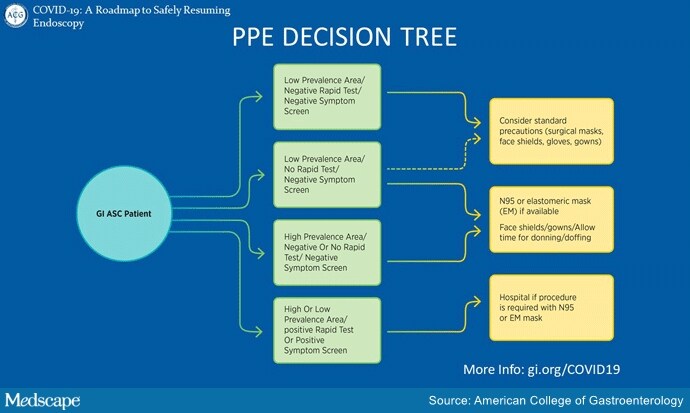 ACG

COVID-19: A Roadmap to Safely Resuming Endoscopy

PPE DECISION TREE

GI ASC Patient

Low Prevalence Area/ Negative Rapid Test/ Negative Symptom Screen

Low Prevalence Area/ No Rapid Test/ Negative Symptom Screen

High Prevalence Area/ Negative Or No Rapid Test/ Negative Symptom Screen

High Or Low Prevalence Area/ positive Rapid Test Or Positive Symptom Screen

Consider standard precautions (surgical masks, face shields, gloves, gowns)

N95 or elastomeric mask (EM) if available

Face shields/gowns/Allow time for donning/doffing

Hospital if procedure is required with N95 or EM mask

More Info: gi.org/COVID19

Medscape

Source: American College of Gastroenterology